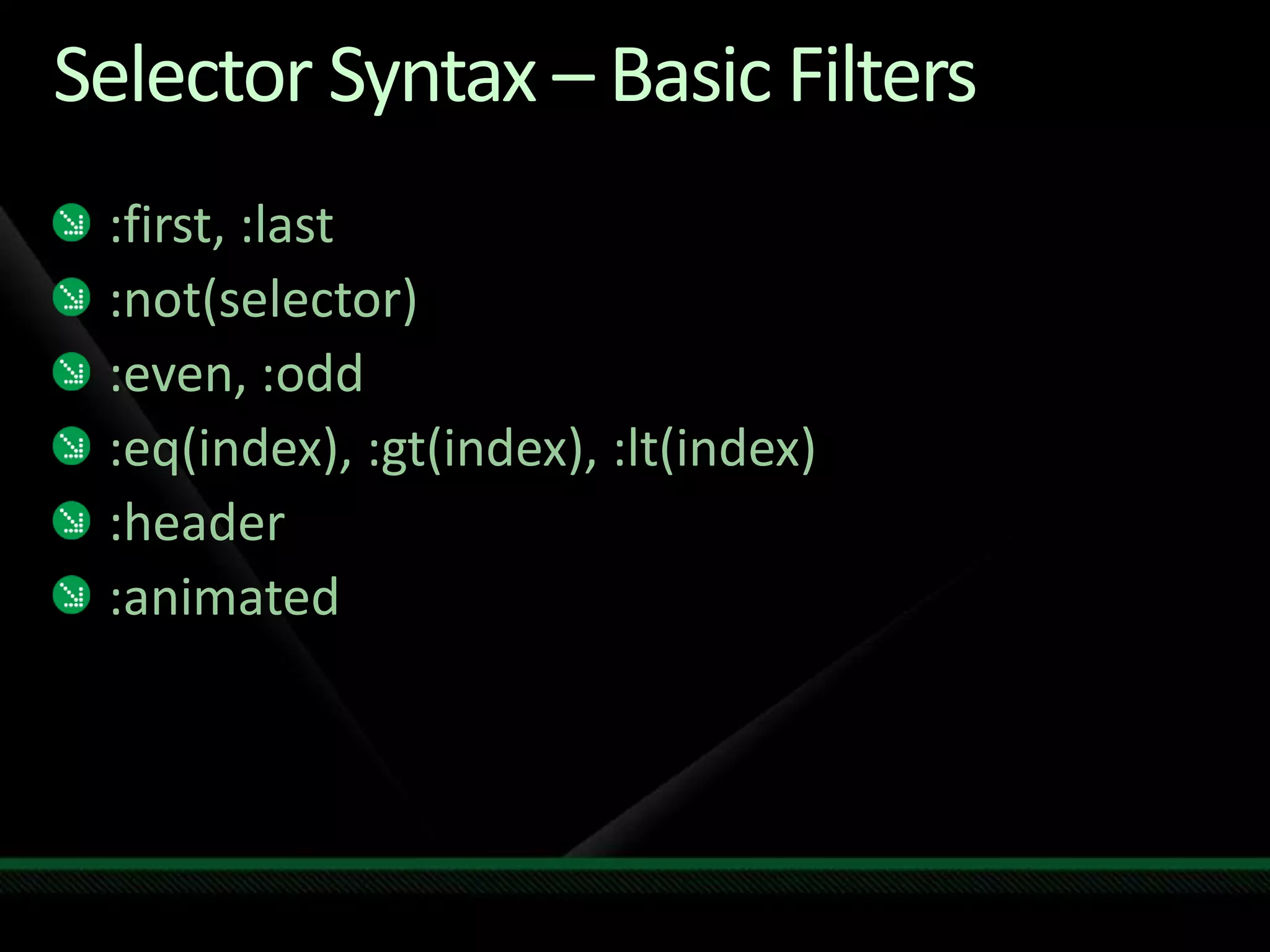 Selector Syntax – Basic Filters

:first, :last
:not(selector)
:even, :odd
:eq(index), :gt(index), :lt(index)
:header
:animated